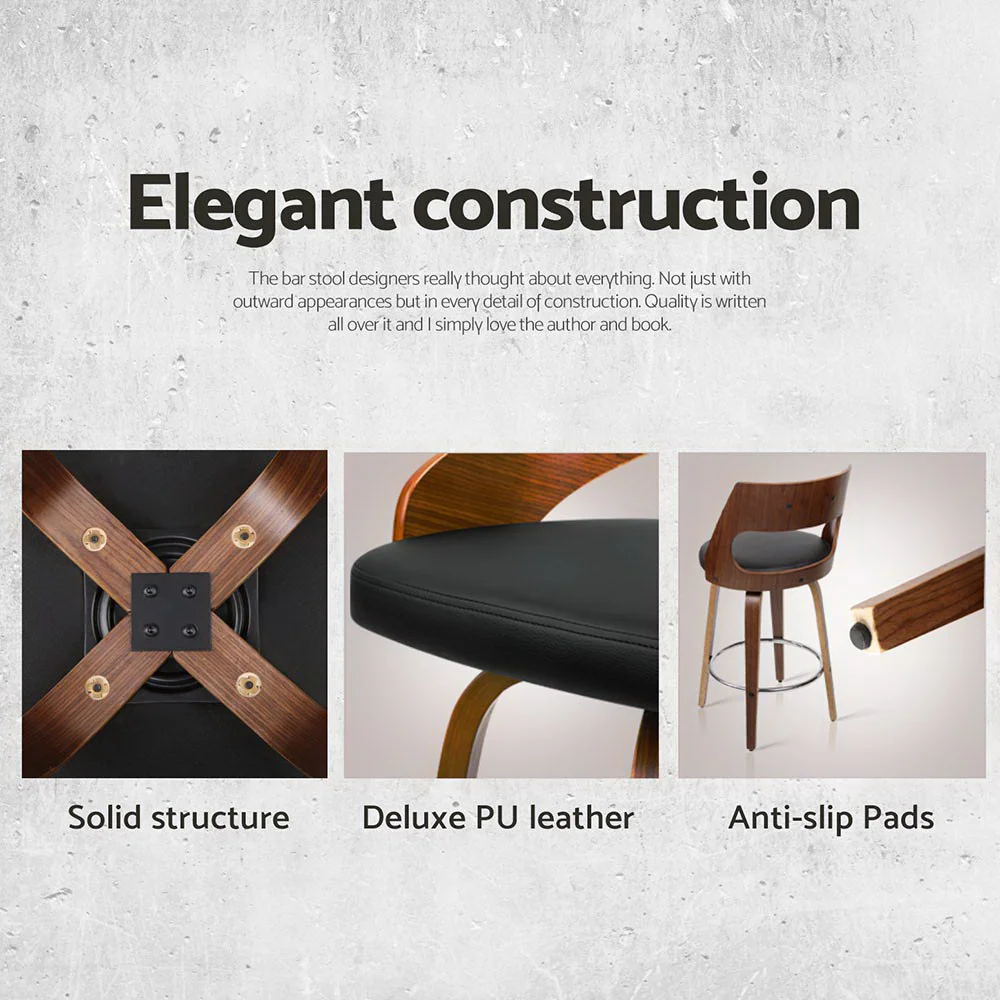 Elegant construction

The bar stool designers really thought about everything. Not just with outward appearances but in every detail of construction. Quality is written all over it and I simply love the author and book.

Solid structure

Deluxe PU leather

Anti-slip Pads